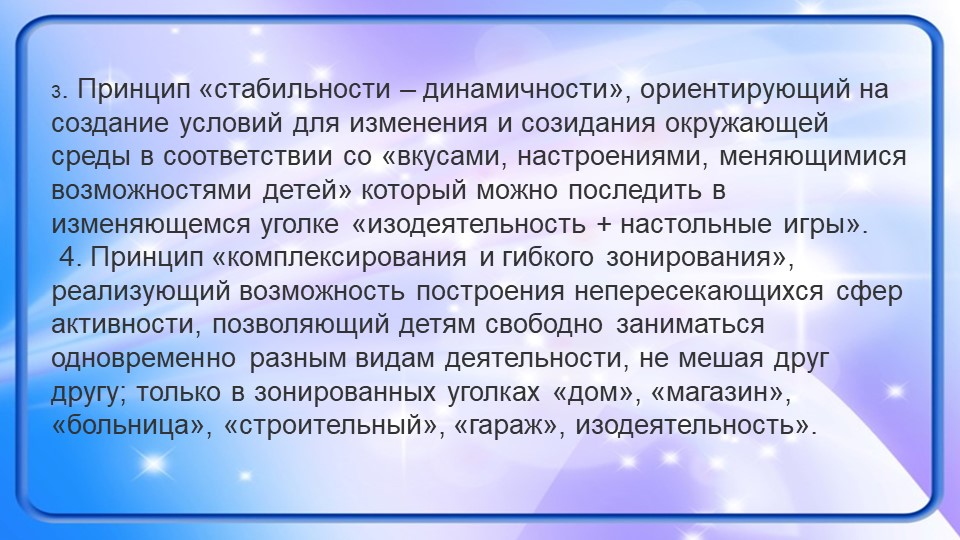 3. Принцип «стабильности – динамичности», ориентирующий на создание условий для изменения и созидания окружающей среды в соответствии со «вкусами, настроениями, меняющимися возможностями детей» который можно последить в изменяющемся уголке «изодеятельность + настольные игры».

4. Принцип «комплексирования и гибкого зонирования», реализующий возможность построения непересекающихся сфер активности, позволяющий детям свободно заниматься одновременно разным видам деятельности, не мешая друг другу; только в зонированных уголках «дом», «магазин», «больница», «строительный», «гараж», изодеятельность».